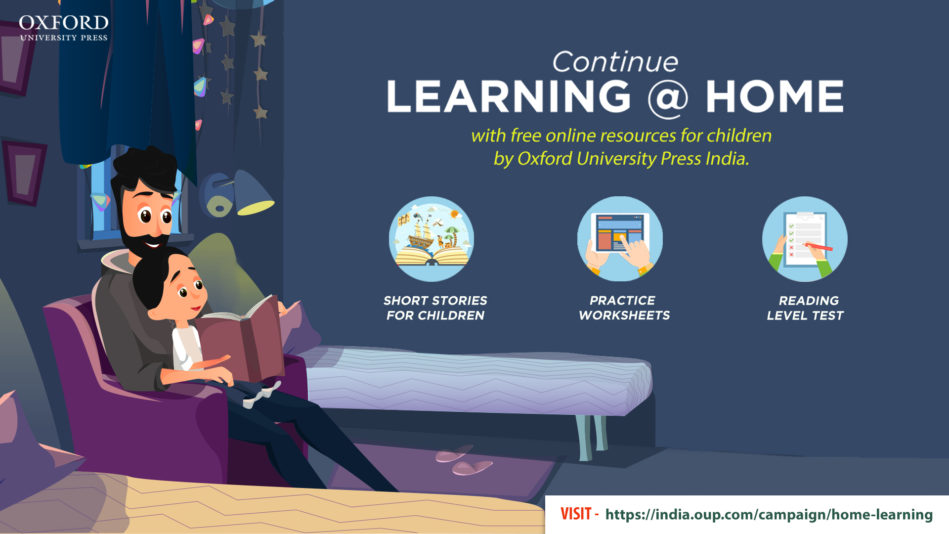 OXFORD
UNIVERSITY PRESS

Continue
LEARNING @ HOME

with free online resources for children by Oxford University Press India.

SHORT STORIES FOR CHILDREN

PRACTICE WORKSHEETS

READING LEVEL TEST

VISIT - https://india.oup.com/campaign/home-learning